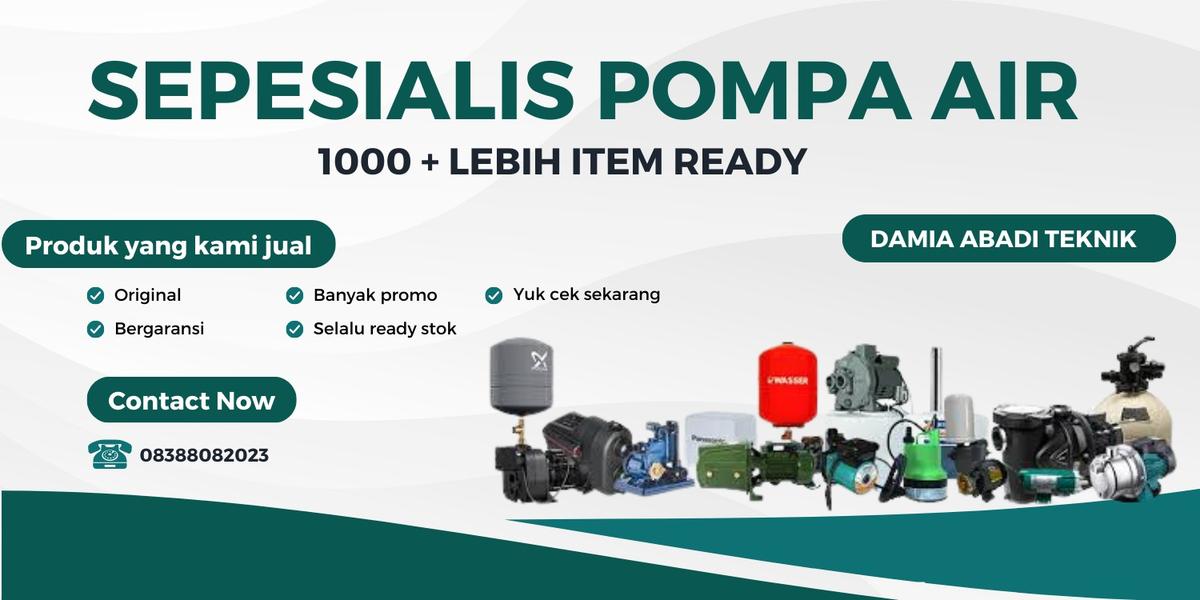 SEPESIALIS POMPA AIR

1000 + LEBIH ITEM READY

Produk yang kami jual

DAMIA ABADI TEKNIK

Original
Bergaransi
Banyak promo
Selalu ready stok
Yuk cek sekarang

Contact Now

08388082023

WASSER

Panasonic